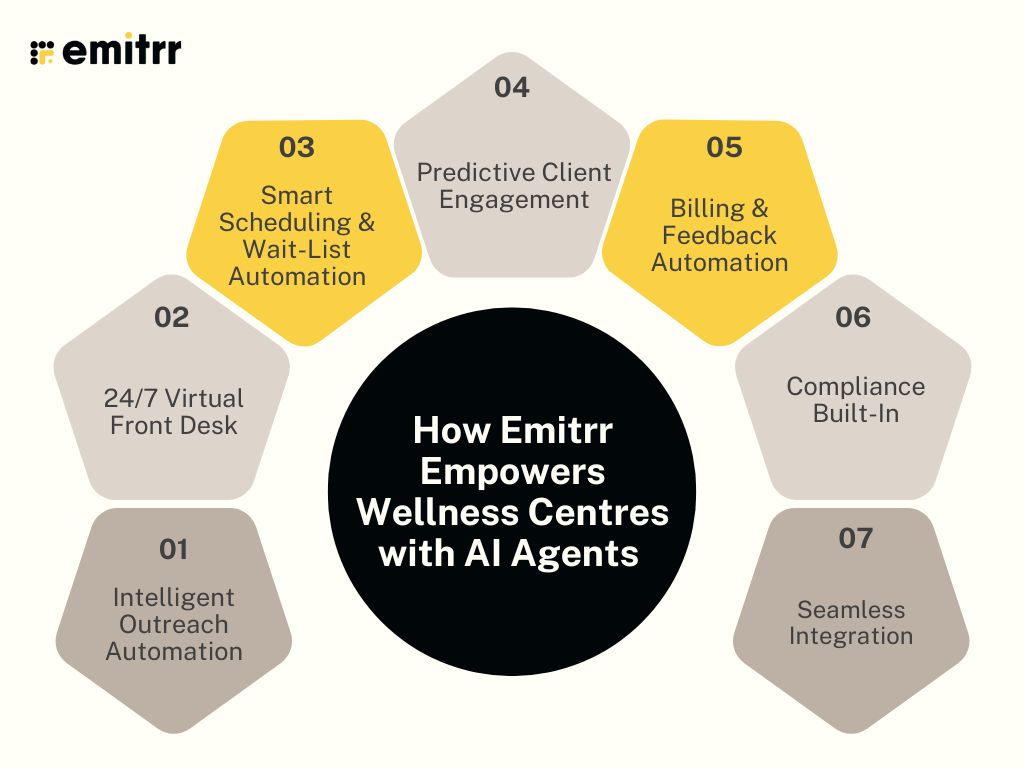 emitrr

How Emitrr Empowers Wellness Centres with AI Agents

01
Intelligent Outreach Automation

02
24/7 Virtual Front Desk

03
Smart Scheduling & Wait-List Automation

04
Predictive Client Engagement

05
Billing & Feedback Automation

06
Compliance Built-In

07
Seamless Integration